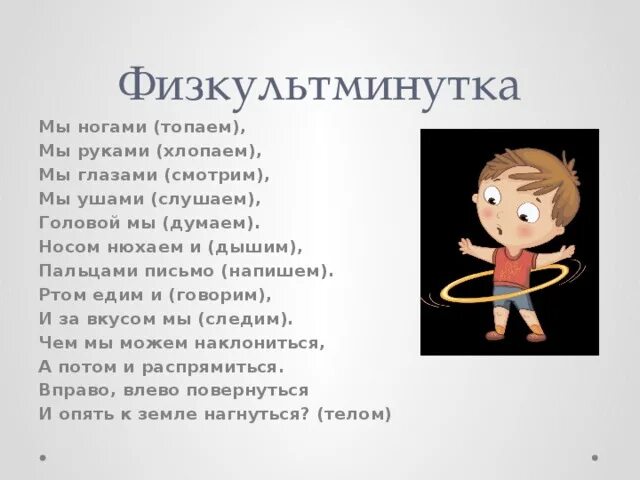 Физкультминутка

Мы ногами (топаем),
Мы руками (хлопаем),
Мы глазами (смотрим),
Мы ушами (слушаем),
Головой мы (думаем).
Носом нюхаем и (дышим),
Пальцами письмо (напишем).
Ртом едим и (говорим),
И за вкусом мы (следим).
Чем мы можем наклониться,
А потом и распрямиться.
Вправо, влево повернуться
И опять к земле нагнуться? (телом)